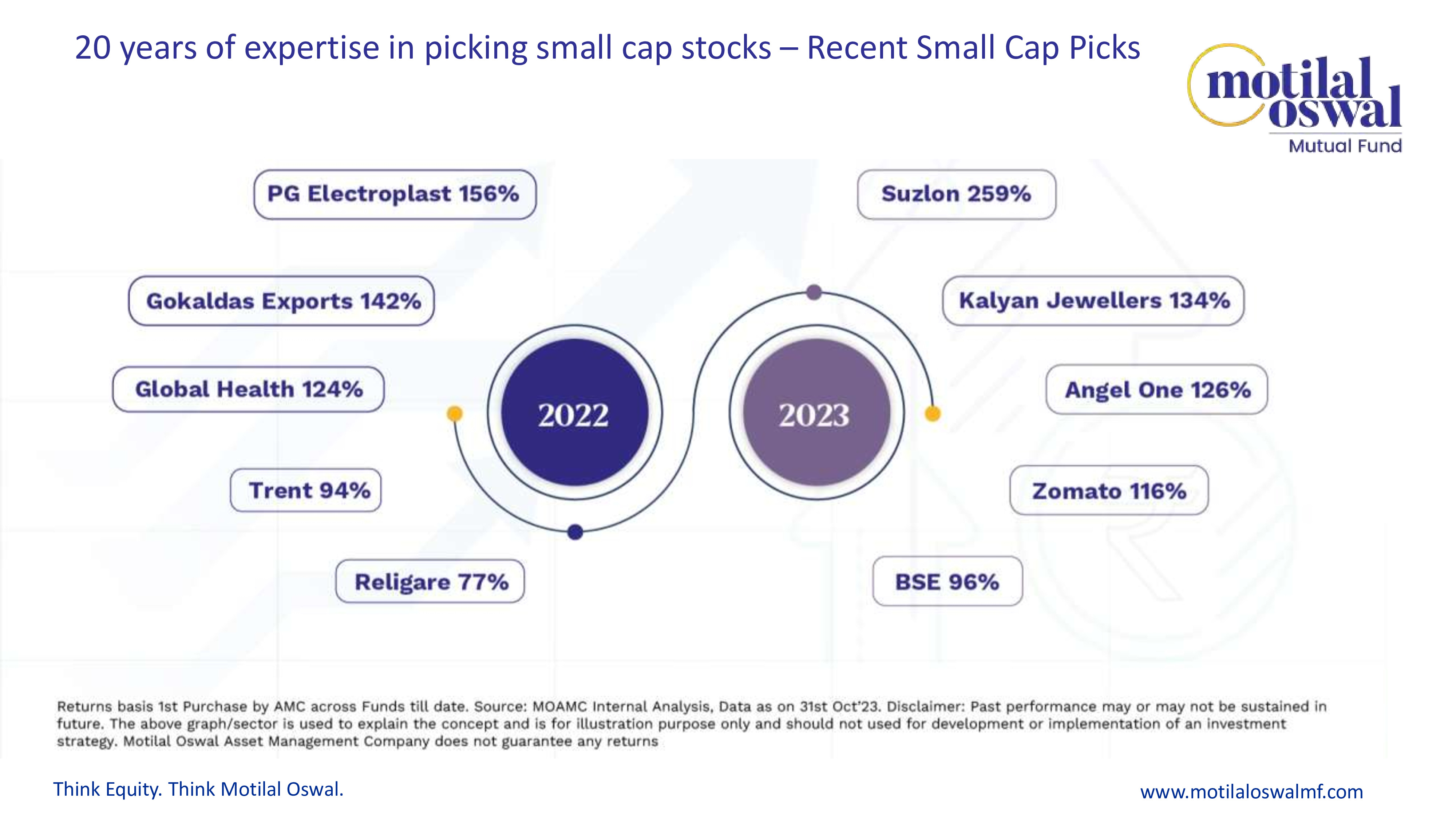 20 years of expertise in picking small cap stocks – Recent Small Cap Picks

motilal oswal
Mutual Fund

PG Electroplast 156%

Gokaldas Exports 142%

Global Health 124%

Trent 94%

Religare 77%

2022

2023

Suzlon 259%

Kalyan Jewellers 134%

Angel One 126%

Zomato 116%

BSE 96%

Returns basis 1st Purchase by AMC across Funds till date. Source: MOAMC Internal Analysis, Data as on 31st Oct'23. Disclaimer: Past performance may or may not be sustained in future. The above graph/sector is used to explain the concept and is for illustration purpose only and should not used for development or implementation of an investment strategy. Motilal Oswal Asset Management Company does not guarantee any returns

Think Equity. Think Motilal Oswal.

www.motilaloswalmf.com